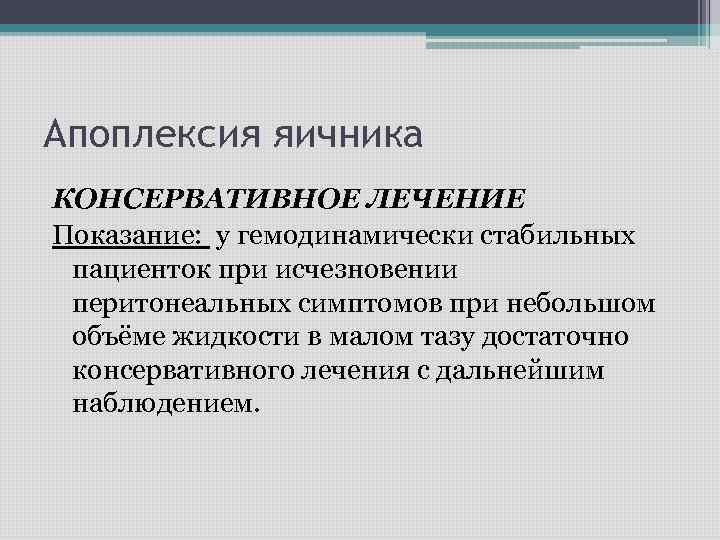 Апоплексия яичника

КОНСЕРВАТИВНОЕ ЛЕЧЕНИЕ

Показание: у гемодинамически стабильных пациенток при исчезновении перитонеальных симптомов при небольшом объёме жидкости в малом тазу достаточно консервативного лечения с дальнейшим наблюдением.